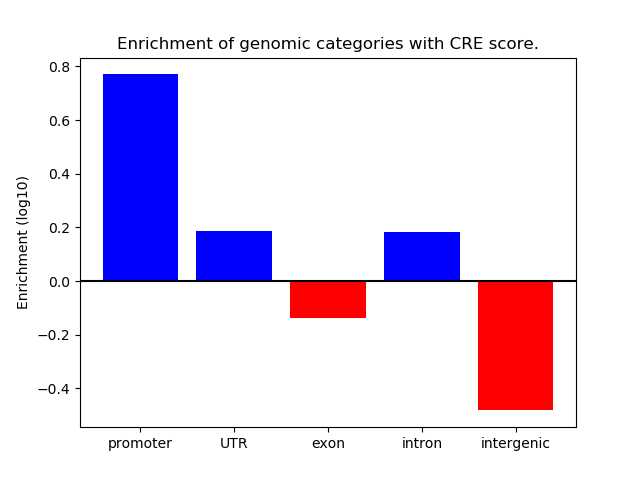 Enrichment of genomic categories with CRE score.

Enrichment (log10)

0.8
0.6
0.4
0.2
0.0
−0.2
−0.4

promoter
UTR
exon
intron
intergenic